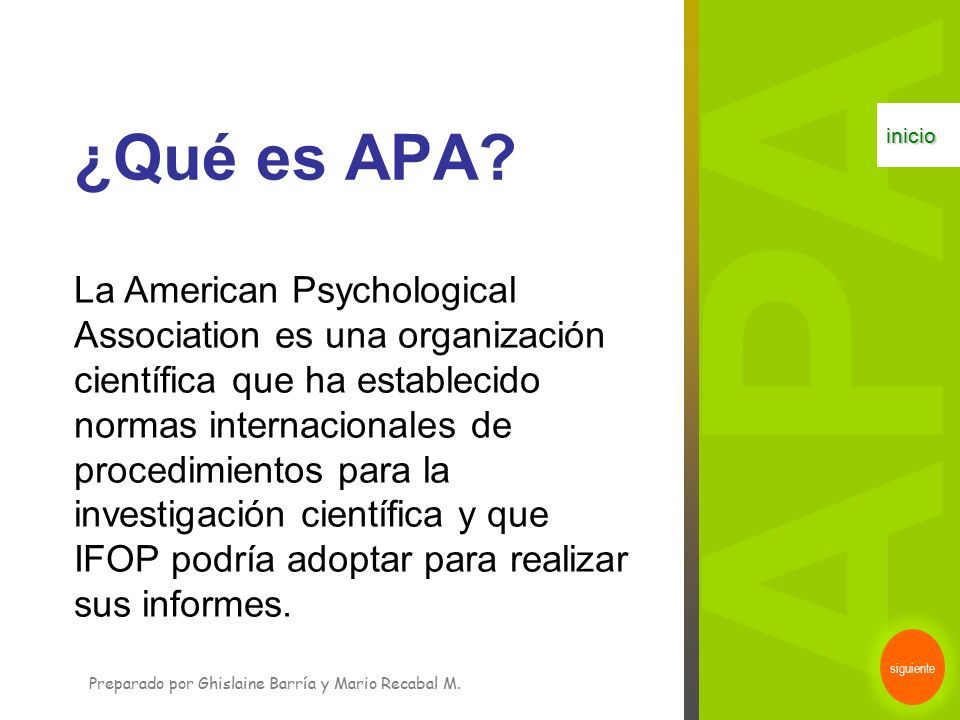 ¿Qué es APA?

La American Psychological Association es una organización científica que ha establecido normas internacionales de procedimientos para la investigación científica y que IFOP podría adoptar para realizar sus informes.

Preparado por Ghislaine Barría y Mario Recabal M.

inicio

APA

siguiente